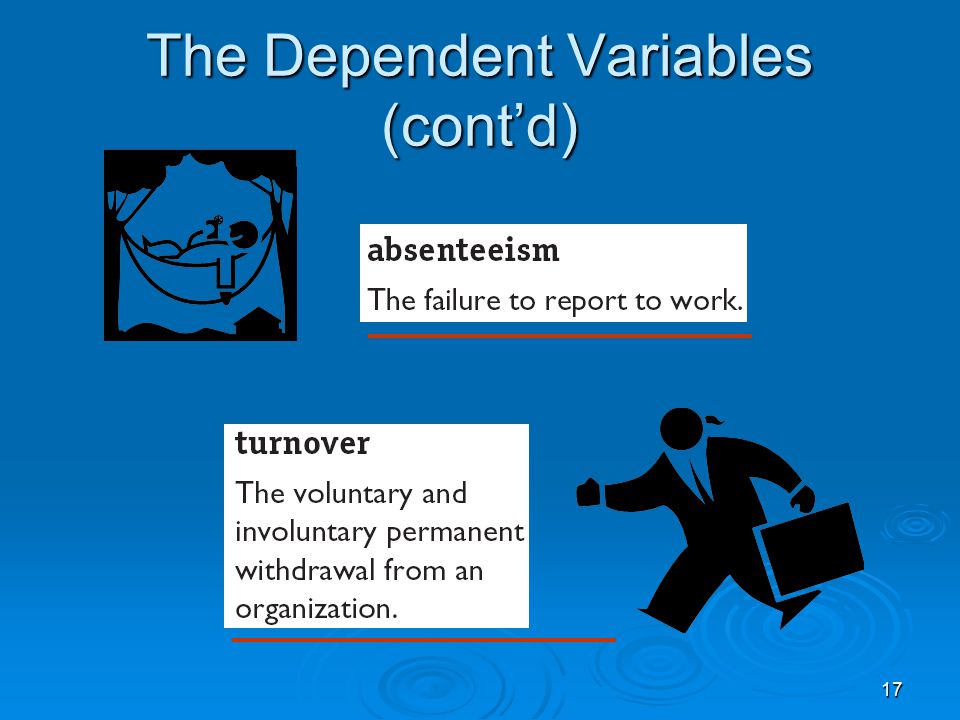 The Dependent Variables (cont'd)

absenteeism

The failure to report to work.

turnover

The voluntary and involuntary permanent withdrawal from an organization.

17